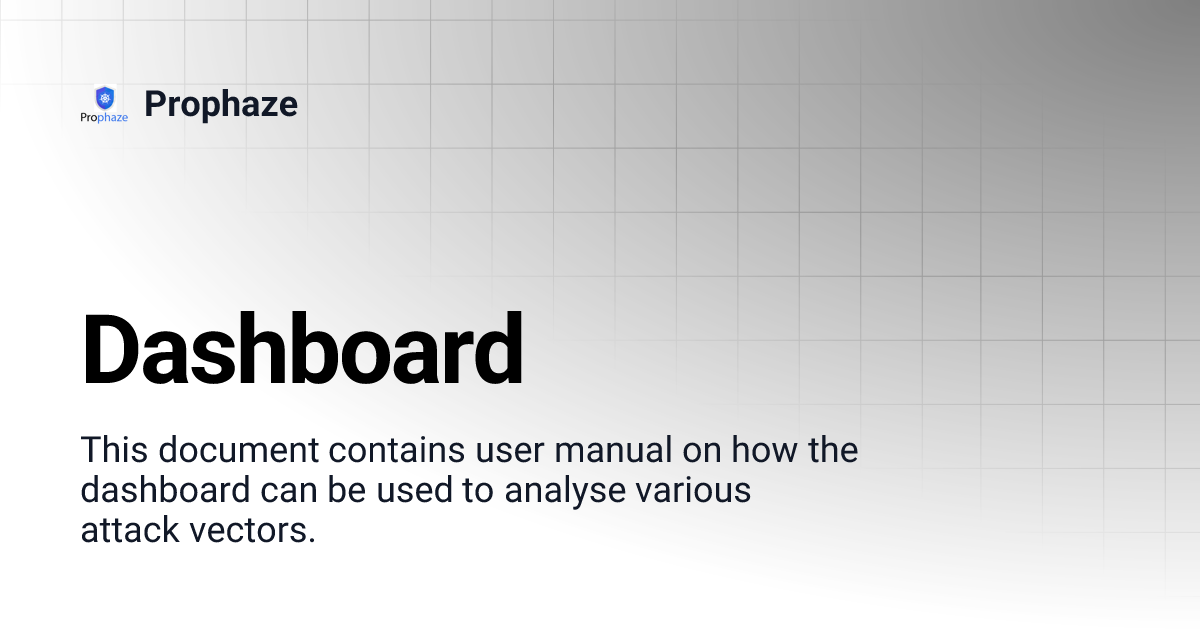 Prophaze Prophaze

Dashboard

This document contains user manual on how the dashboard can be used to analyse various attack vectors.